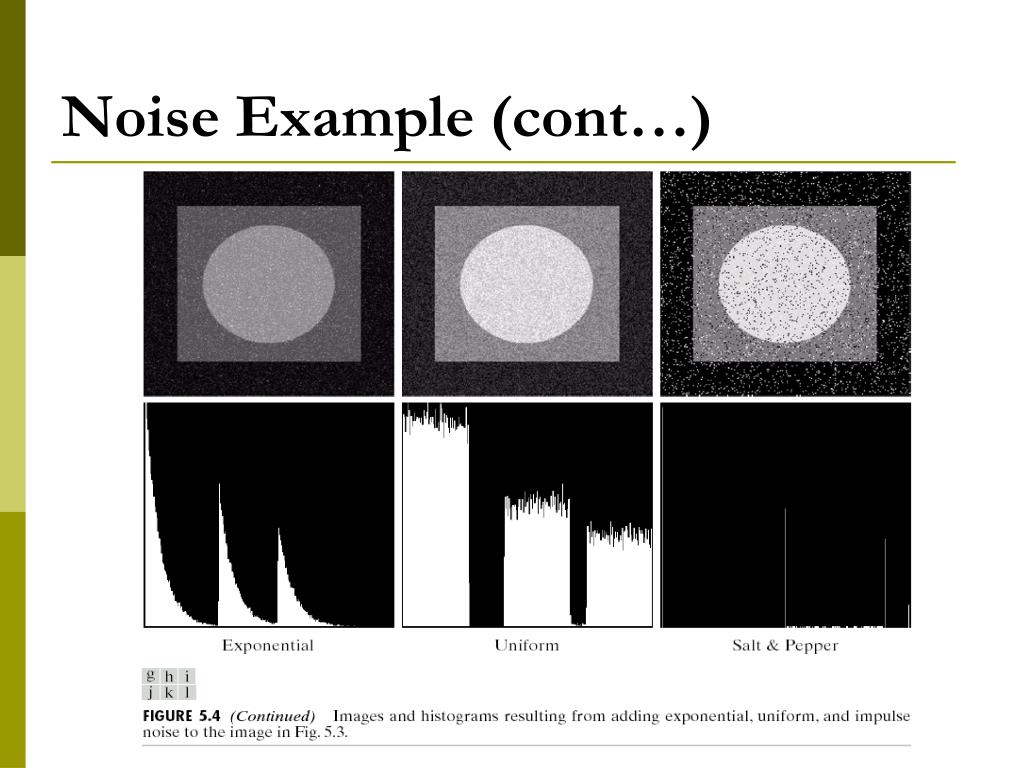 Noise Example (cont…)

Exponential

Uniform

Salt & Pepper

| g | h | i |
|---|---|---|
| j | k | l |

FIGURE 5.4 (Continued) Images and histograms resulting from adding exponential, uniform, and impulse noise to the image in Fig. 5.3.